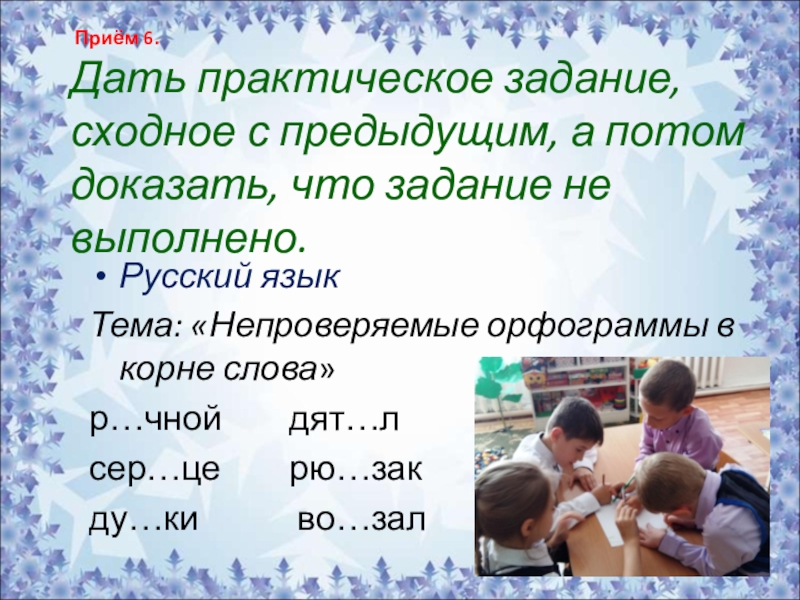 Приём 6.

Дать практическое задание, сходное с предыдущим, а потом доказать, что задание не выполнено.

• Русский язык

Тема: «Непроверяемые орфограммы в корне слова»

р…чной дят…л
сер…це рю…зак
ду…ки во…зал